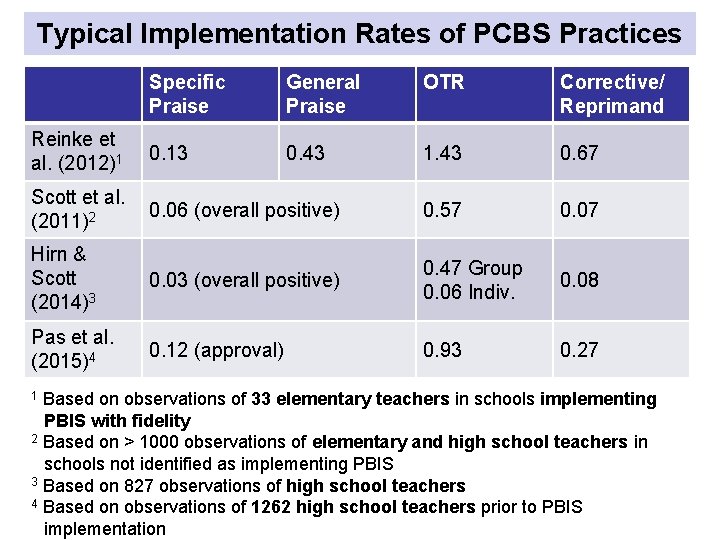 Typical Implementation Rates of PCBS Practices

| | Specific Praise | General Praise | OTR | Corrective/ Reprimand |
|---|---|---|---|---|
| Reinke et al. (2012)$^1$ | 0.13 | 0.43 | 1.43 | 0.67 |
| Scott et al. (2011)$^2$ | 0.06 (overall positive) | | 0.57 | 0.07 |
| Hirn & Scott (2014)$^3$ | 0.03 (overall positive) | | 0.47 Group 0.06 Indiv. | 0.08 |
| Pas et al. (2015)$^4$ | 0.12 (approval) | | 0.93 | 0.27 |

$^1$ Based on observations of 33 elementary teachers in schools implementing PBIS with fidelity

$^2$ Based on > 1000 observations of elementary and high school teachers in schools not identified as implementing PBIS

$^3$ Based on 827 observations of high school teachers

$^4$ Based on observations of 1262 high school teachers prior to PBIS implementation